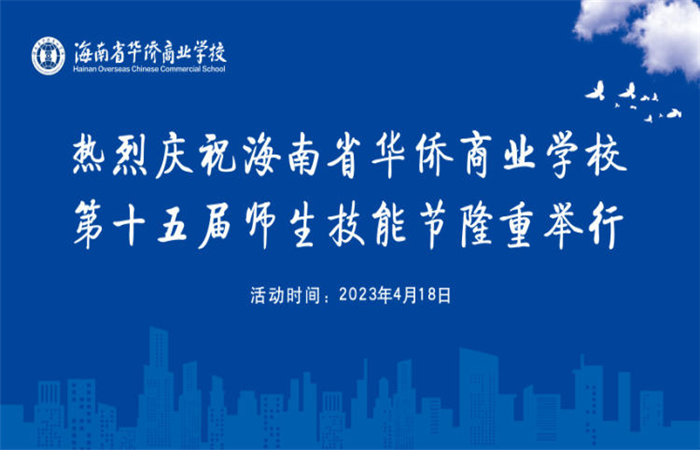 海南省华侨商业学校
Hainan Overseas Chinese Commercial School

热烈庆祝海南省华侨商业学校
第十五届师生技能节隆重举行

活动时间：2023年4月18日